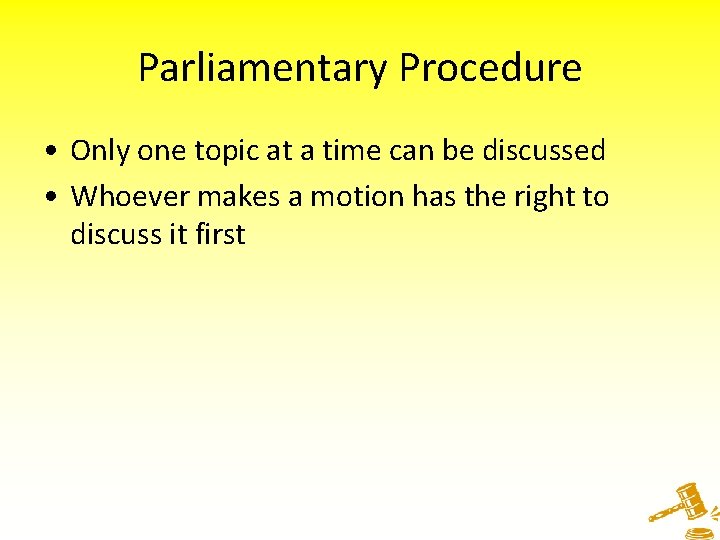 Parliamentary Procedure

• Only one topic at a time can be discussed
• Whoever makes a motion has the right to discuss it first